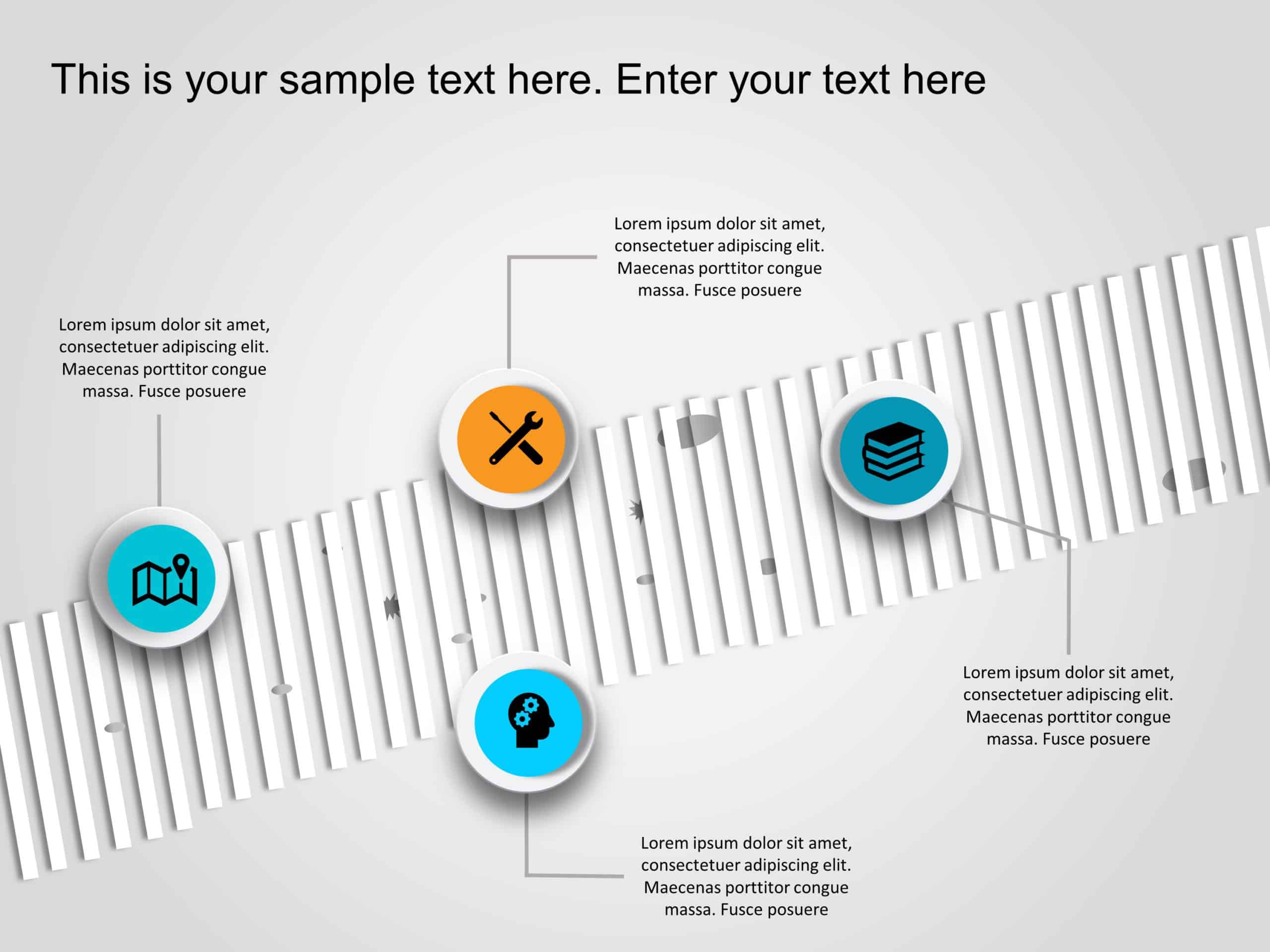 This is your sample text here. Enter your text here

Lorem ipsum dolor sit amet, consectetuer adipiscing elit. Maecenas porttitor congue massa. Fusce posuere

Lorem ipsum dolor sit amet, consectetuer adipiscing elit. Maecenas porttitor congue massa. Fusce posuere

Lorem ipsum dolor sit amet, consectetuer adipiscing elit. Maecenas porttitor congue massa. Fusce posuere

Lorem ipsum dolor sit amet, consectetuer adipiscing elit. Maecenas porttitor congue massa. Fusce posuere